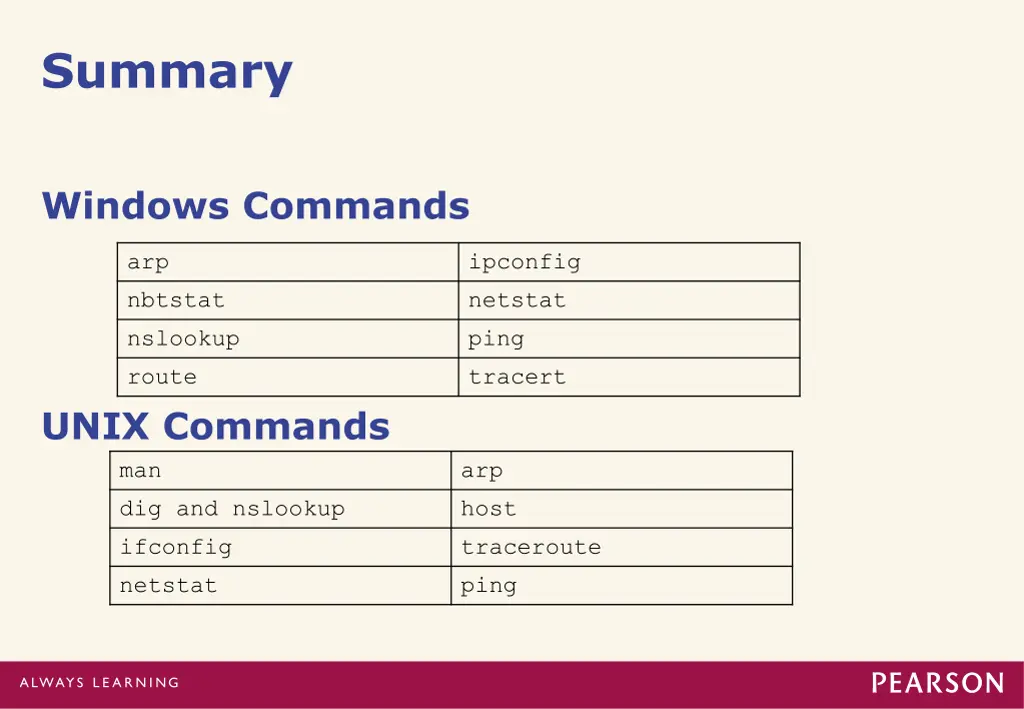 Summary

Windows Commands

| arp | ipconfig |
|---|---|
| nbtstat | netstat |
| nslookup | ping |
| route | tracert |

UNIX Commands

| man | arp |
|---|---|
| dig and nslookup | host |
| ifconfig | traceroute |
| netstat | ping |

ALWAYS LEARNING

PEARSON